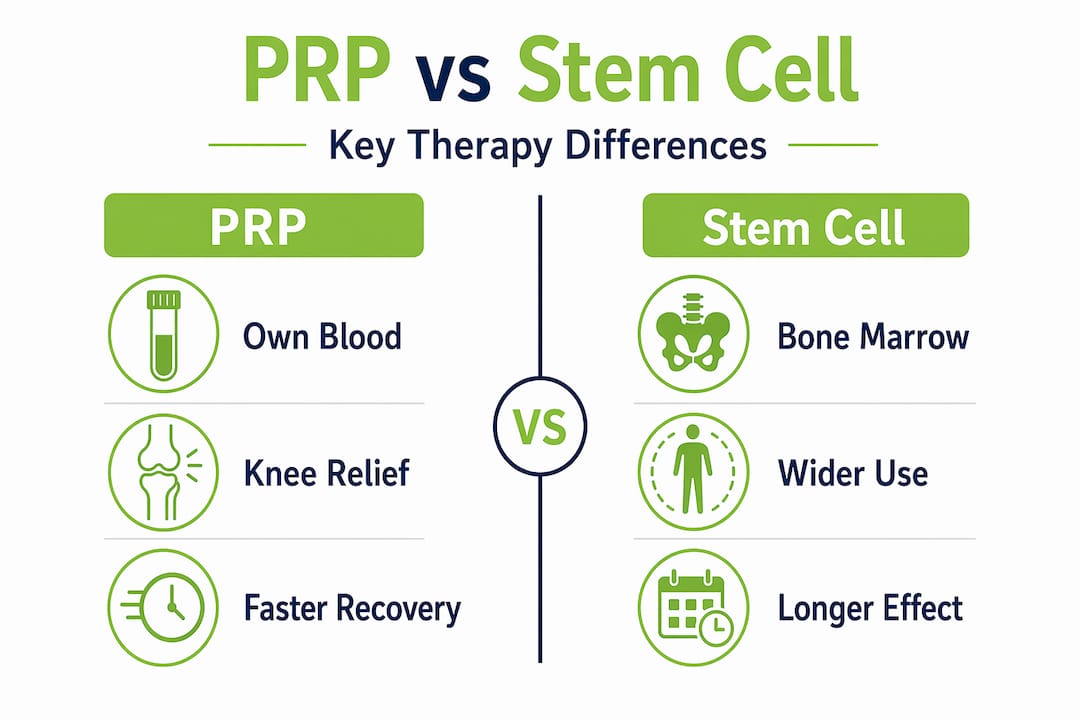 PRP vs Stem Cell

Key Therapy Differences

PRP

Own Blood

Knee Relief

Faster Recovery

VS

Stem Cell

Bone Marrow

Wider Use

Longer Effect